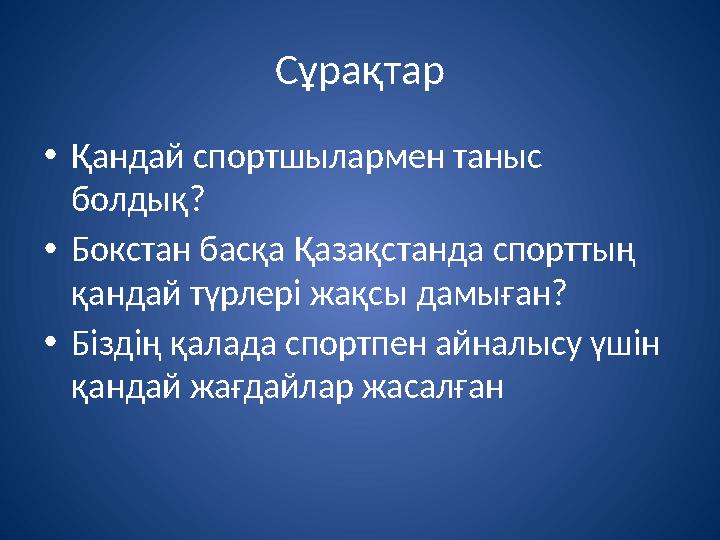 Сұрақтар

• Қандай спортшылармен таныс болдық?

• Бокстан басқа Қазақстанда спорттың қандай түрлері жақсы дамыған?

• Біздің қалада спортпен айналысу үшін қандай жағдайлар жасалған